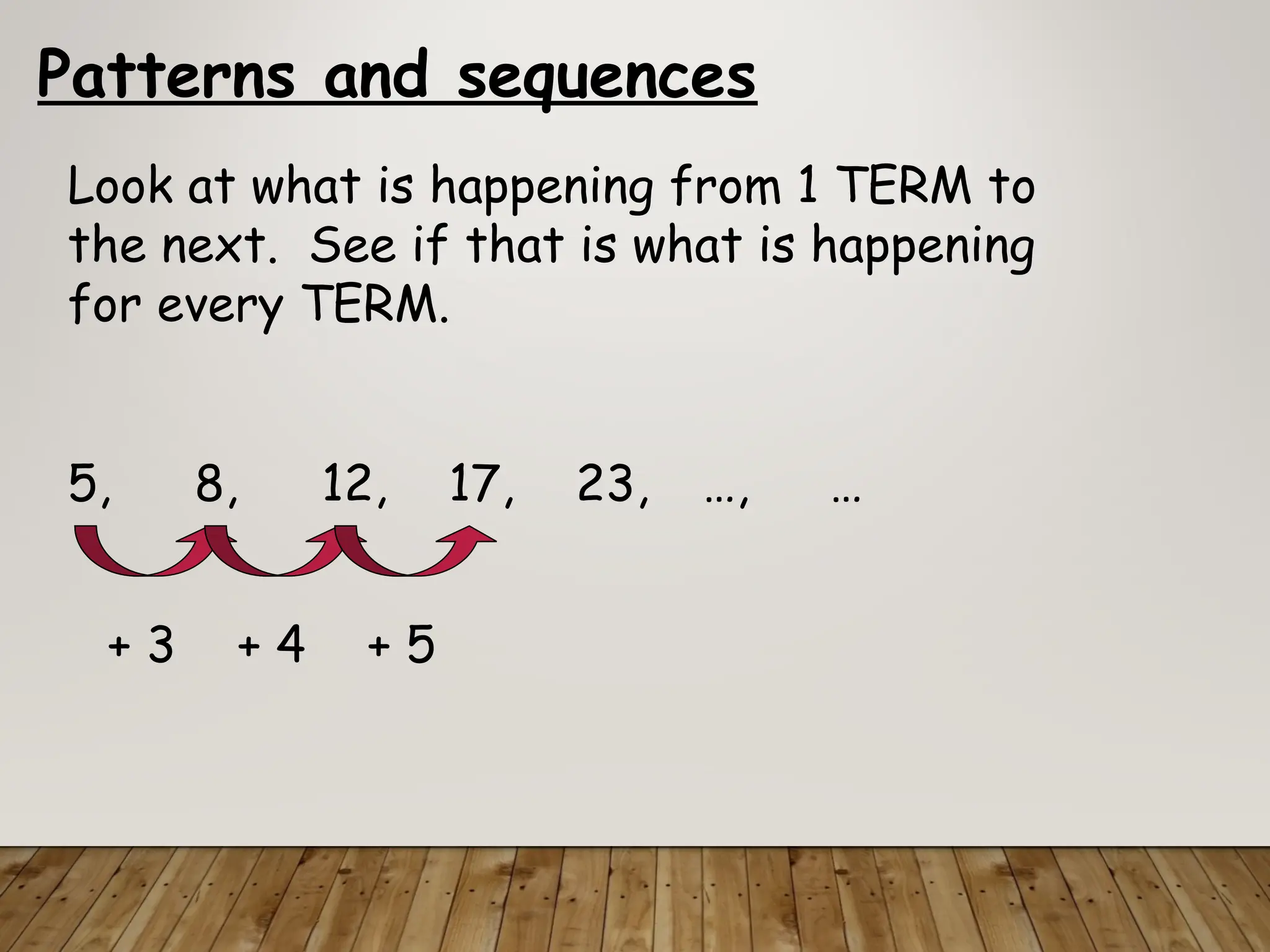 Patterns and sequences

Look at what is happening from 1 TERM to the next. See if that is what is happening for every TERM.

5, 8, 12, 17, 23, …, …

+ 3 + 4 + 5